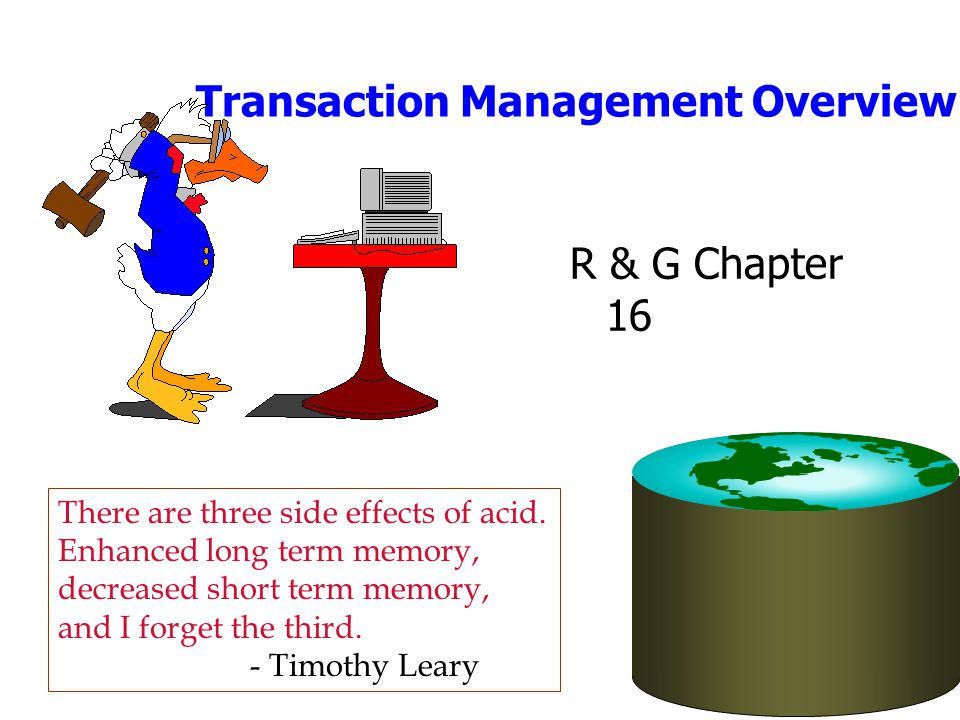 Transaction Management Overview

R & G Chapter 16

There are three side effects of acid. Enhanced long term memory, decreased short term memory, and I forget the third.
- Timothy Leary